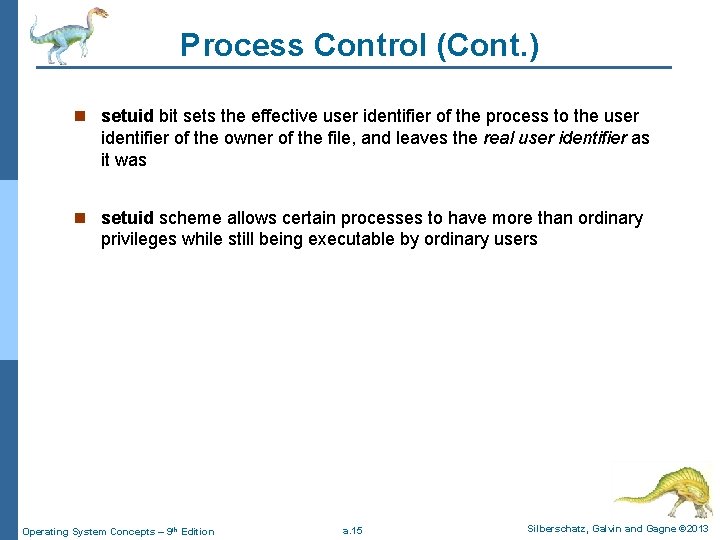 Process Control (Cont.)

setuid bit sets the effective user identifier of the process to the user identifier of the owner of the file, and leaves the real user identifier as it was

setuid scheme allows certain processes to have more than ordinary privileges while still being executable by ordinary users

Operating System Concepts – 9th Edition

a.15

Silberschatz, Galvin and Gagne ©2013